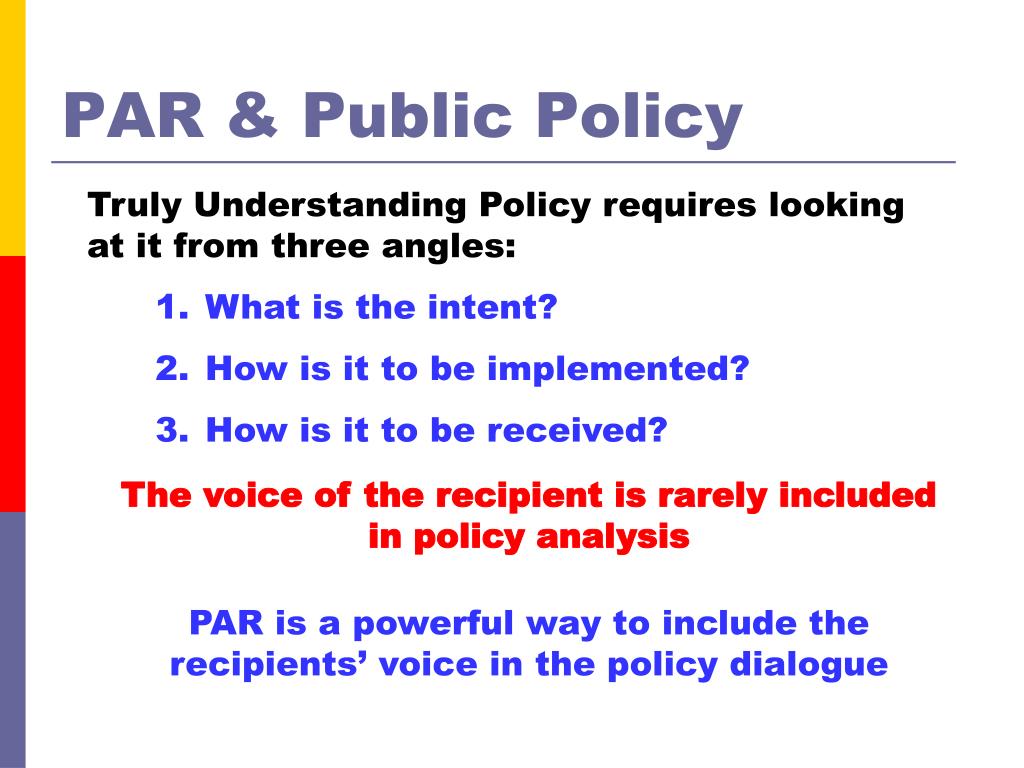 PAR & Public Policy

Truly Understanding Policy requires looking at it from three angles:

1. What is the intent?
2. How is it to be implemented?
3. How is it to be received?

The voice of the recipient is rarely included in policy analysis

PAR is a powerful way to include the recipients’ voice in the policy dialogue